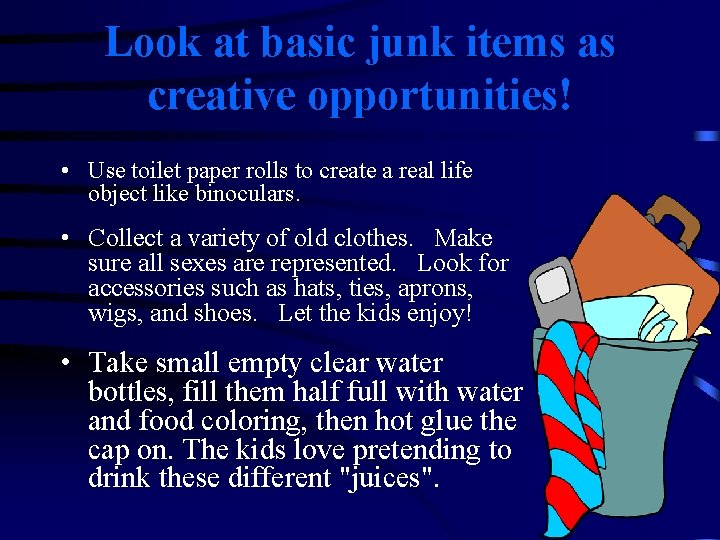 Look at basic junk items as creative opportunities!

• Use toilet paper rolls to create a real life object like binoculars.

• Collect a variety of old clothes. Make sure all sexes are represented. Look for accessories such as hats, ties, aprons, wigs, and shoes. Let the kids enjoy!

• Take small empty clear water bottles, fill them half full with water and food coloring, then hot glue the cap on. The kids love pretending to drink these different "juices".